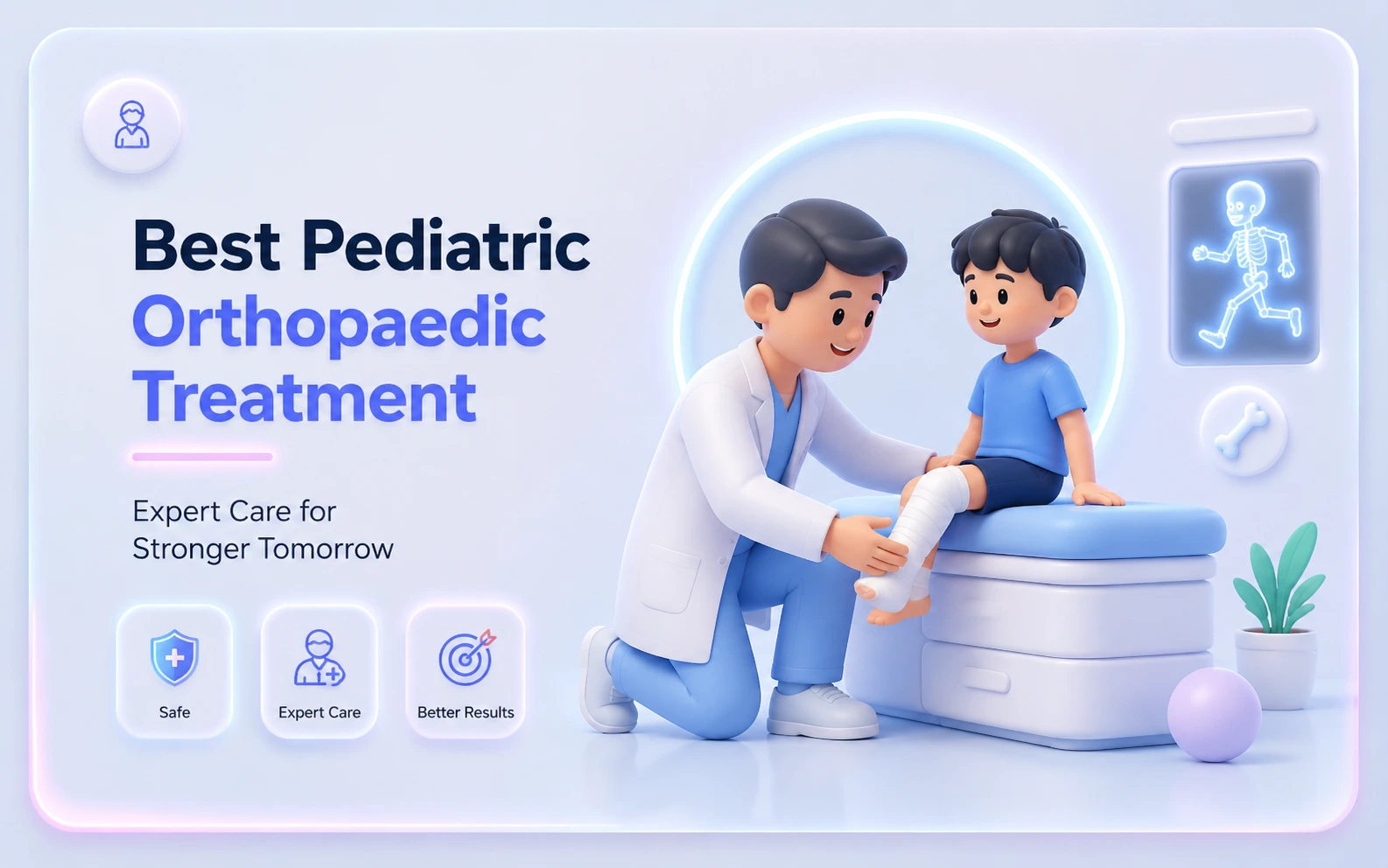 Best Pediatric
Orthopaedic
Treatment

Expert Care for Stronger Tomorrow

Safe

Expert Care

Better Results